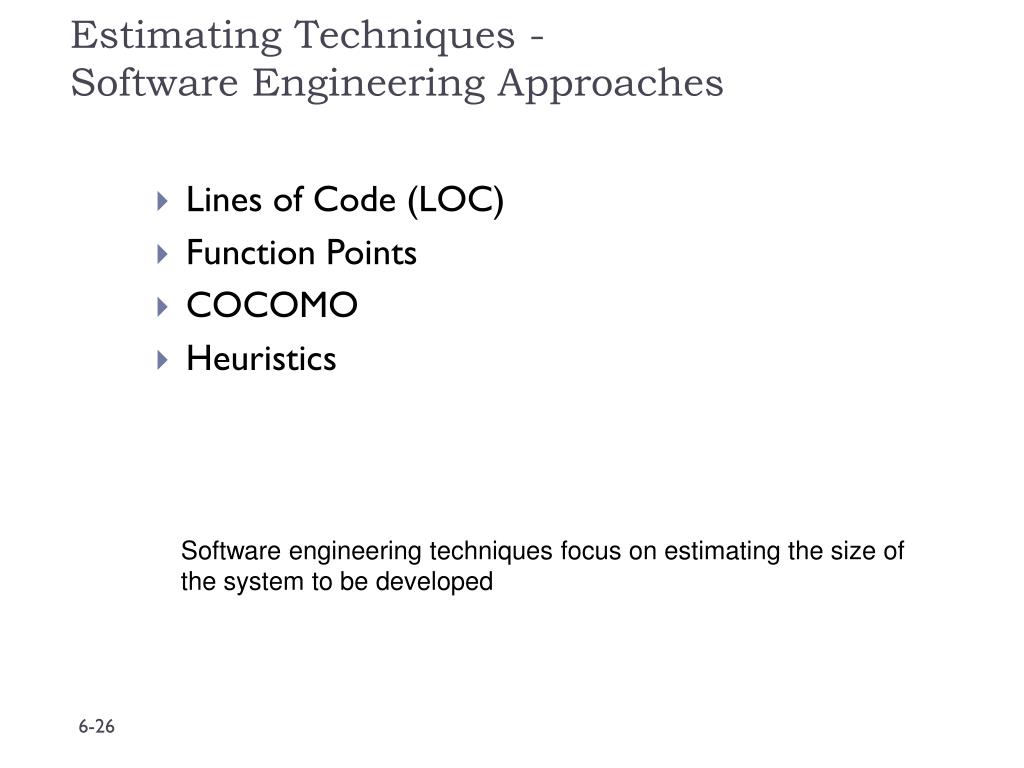 Estimating Techniques -
Software Engineering Approaches

Lines of Code (LOC)
Function Points
COCOMO
Heuristics

Software engineering techniques focus on estimating the size of the system to be developed

6-26